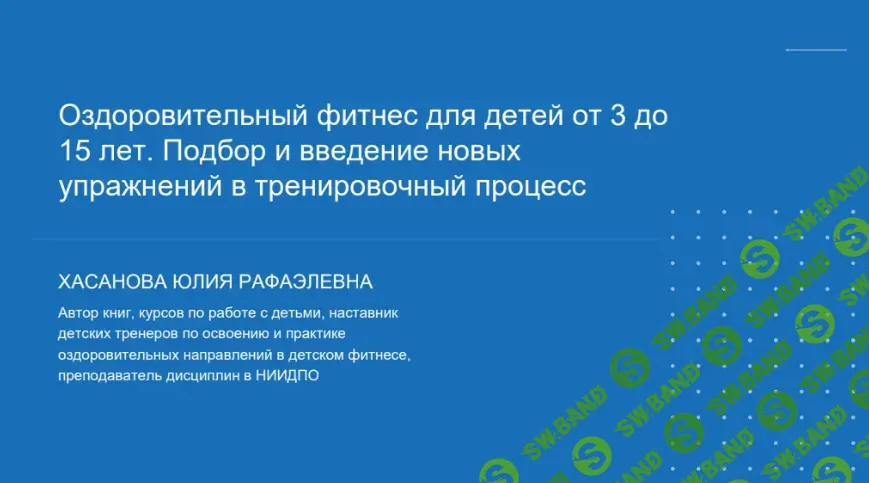 Оздоровительный фитнес для детей от 3 до 15 лет. Подбор и введение новых упражнений в тренировочный процесс

ХАСАНОВА ЮЛИЯ РАФАЭЛЕВНА

Автор книг, курсов по работе с детьми, наставник детских тренеров по освоению и практике оздоровительных направлений в детском фитнесе, преподаватель дисциплин в НИИДПО

SW.BAND